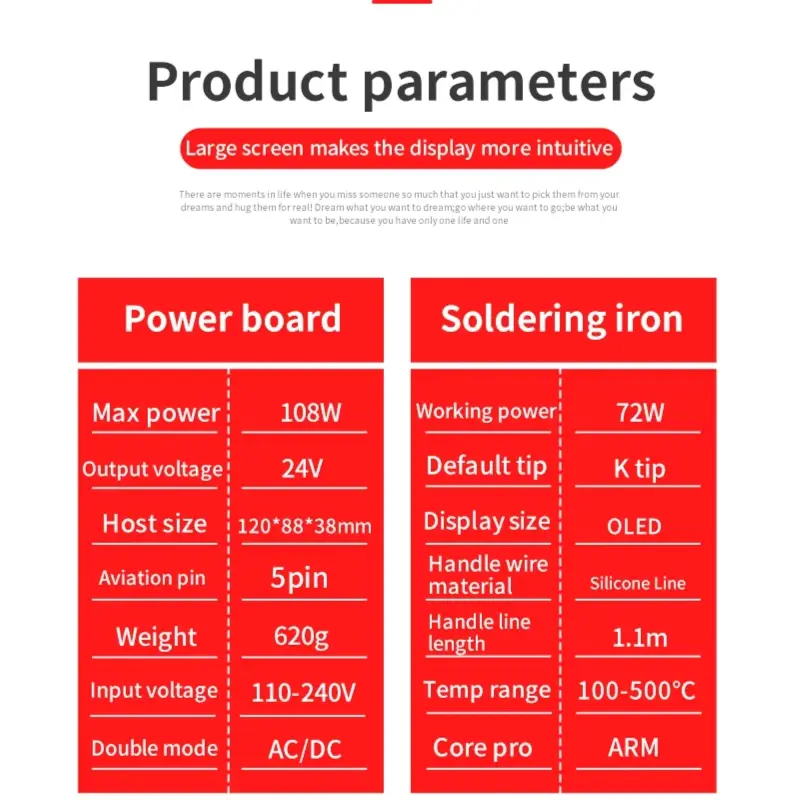 Product parameters

Large screen makes the display more intuitive

There are moments in life when you miss someone so much that you just want to pick them from your dreams and hug them for real! Dream what you want to dream;go where you want to go;be what you want to be,because you have only one life and one

| Power board | |
|---|---|
| Max power | 108W |
| Output voltage | 24V |
| Host size | 120*88*38mm |
| Aviation pin | 5pin |
| Weight | 620g |
| Input voltage | 110-240V |
| Double mode | AC/DC |

| Soldering iron | |
|---|---|
| Working power | 72W |
| Default tip | K tip |
| Display size | OLED |
| Handle wire material | Silicone Line |
| Handle line length | 1.1m |
| Temp range | 100-500°C |
| Core pro | ARM |